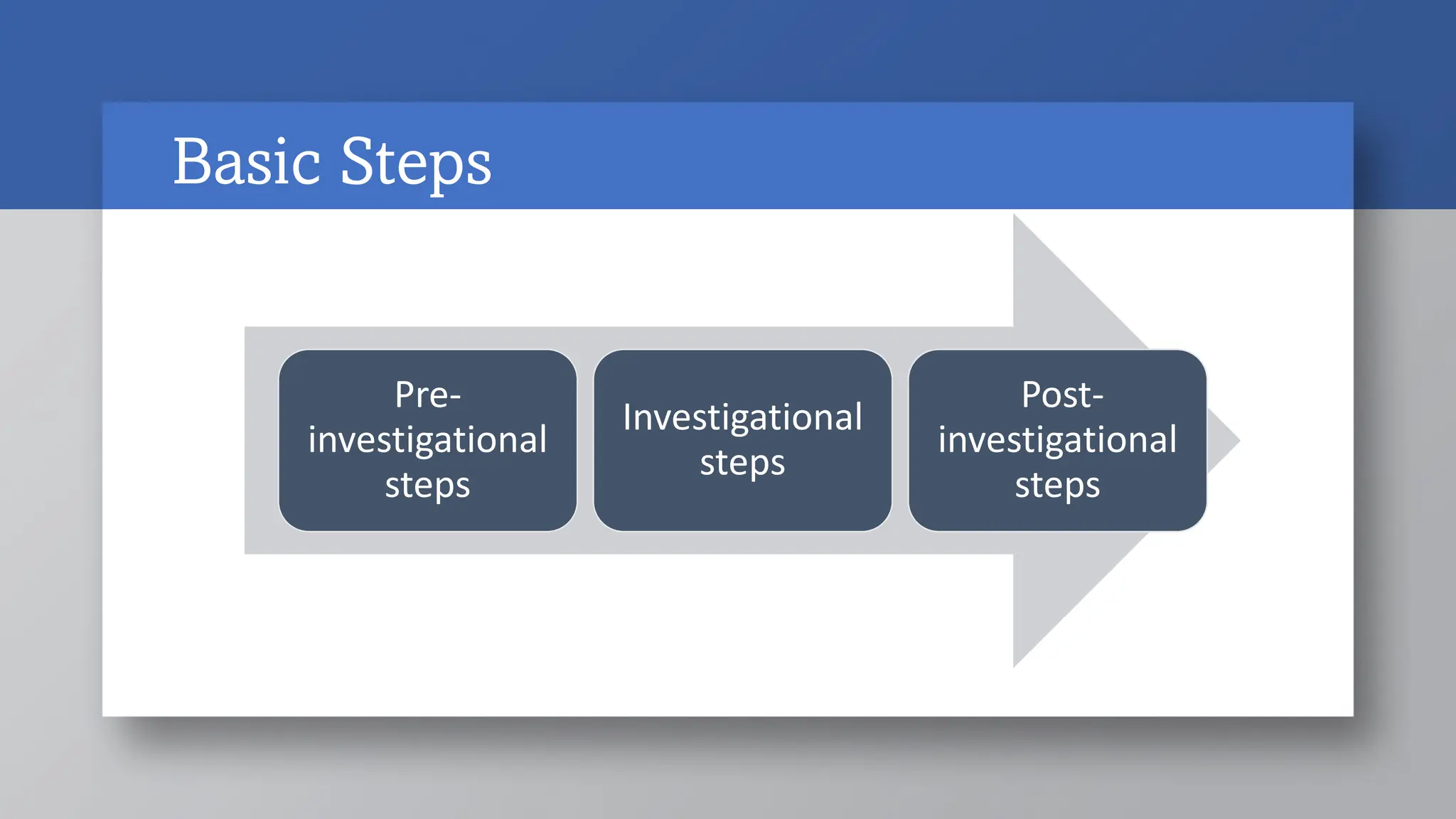 Basic Steps

Pre-investigational steps

Investigational steps

Post-investigational steps